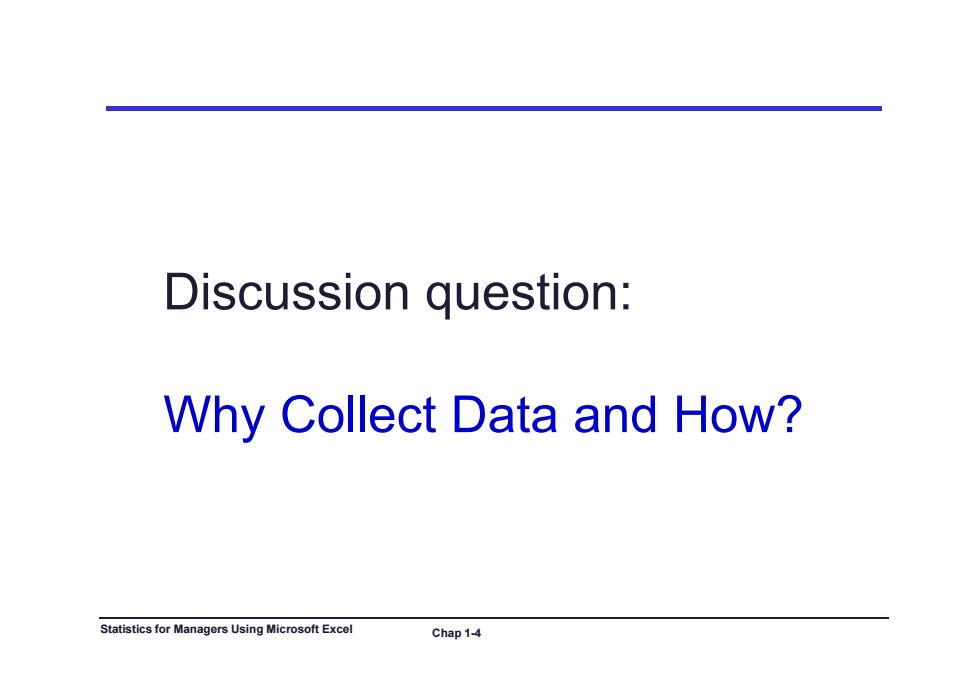 Discussion question:

Why Collect Data and How?

Statistics for Managers Using Microsoft Excel

Chap 1-4